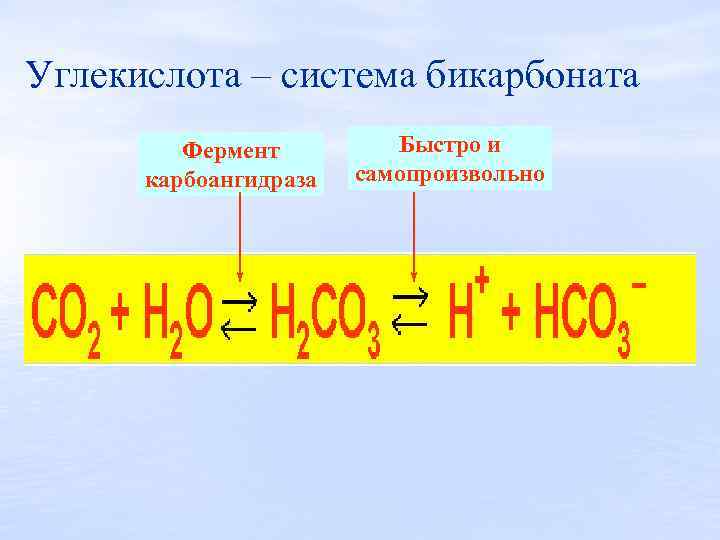 Углекислота – система бикарбоната

Фермент карбоангидраза

Быстро и самопроизвольно

$CO_2 + H_2O \rightleftarrows H_2CO_3 \rightleftarrows H^+ + HCO_3^-$